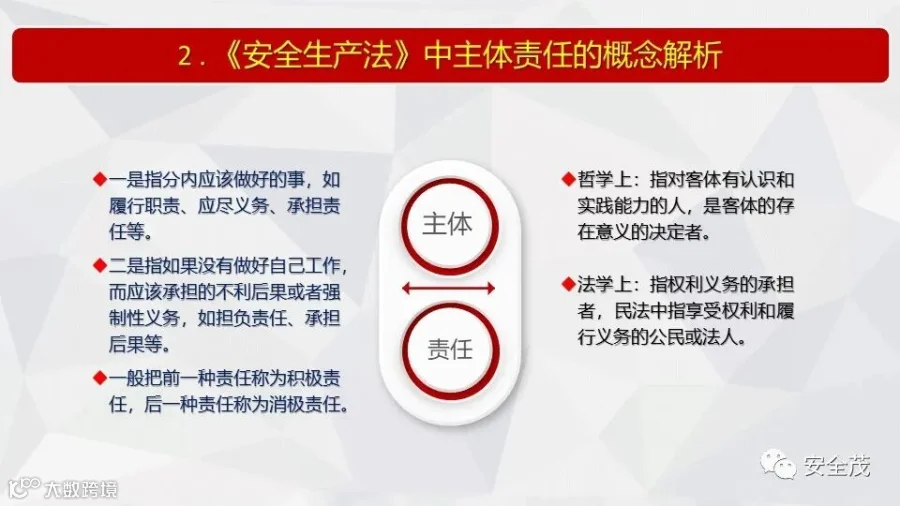 2．《安全生产法》中主体责任的概念解析

◆一是指分内应该做好的事，如履行职责、应尽义务、承担责任等。

◆二是指如果没有做好自己工作，而应该承担的不利后果或者强制性义务，如担负责任、承担后果等。

◆一般把前一种责任称为积极责任，后一种责任称为消极责任。

主体

责任

◆哲学上：指对客体有认识和实践能力的人，是客体的存在意义的决定者。

◆法学上：指权利义务的承担者，民法中指享受权利和履行义务的公民或法人。

安全茂

大数跨境